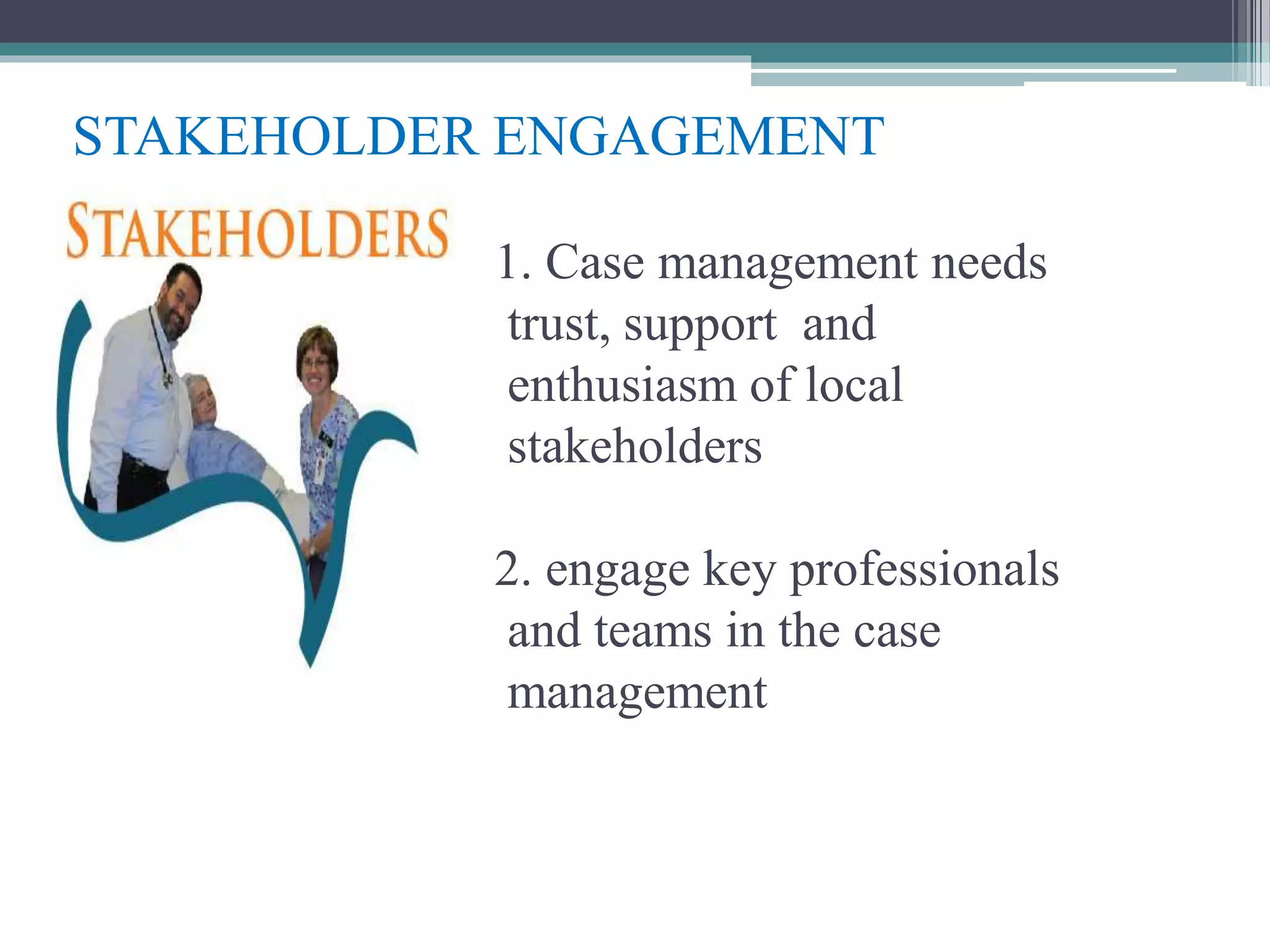 STAKEHOLDER ENGAGEMENT

STAKEHOLDERS

1. Case management needs trust, support and enthusiasm of local stakeholders

2. engage key professionals and teams in the case management